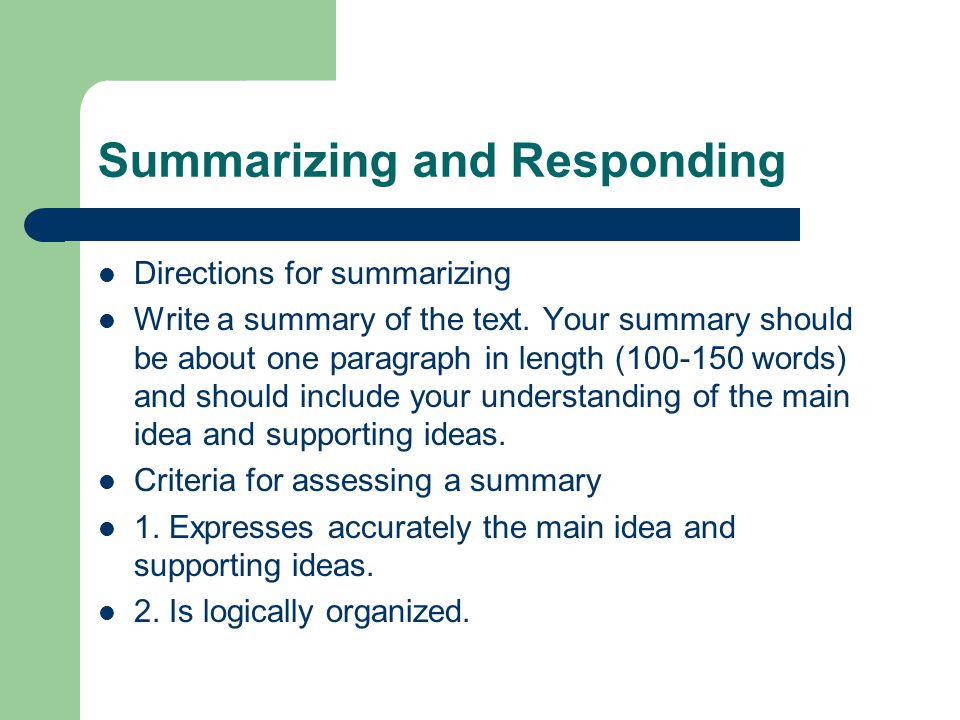 Summarizing and Responding

- Directions for summarizing
- Write a summary of the text. Your summary should be about one paragraph in length (100-150 words) and should include your understanding of the main idea and supporting ideas.
- Criteria for assessing a summary
- 1. Expresses accurately the main idea and supporting ideas.
- 2. Is logically organized.